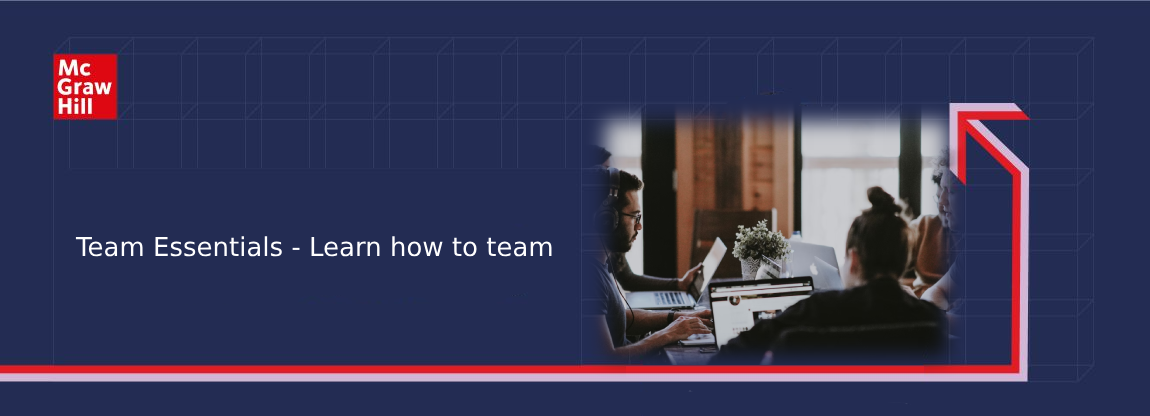 Mc
Graw
Hill

Team Essentials - Learn how to team